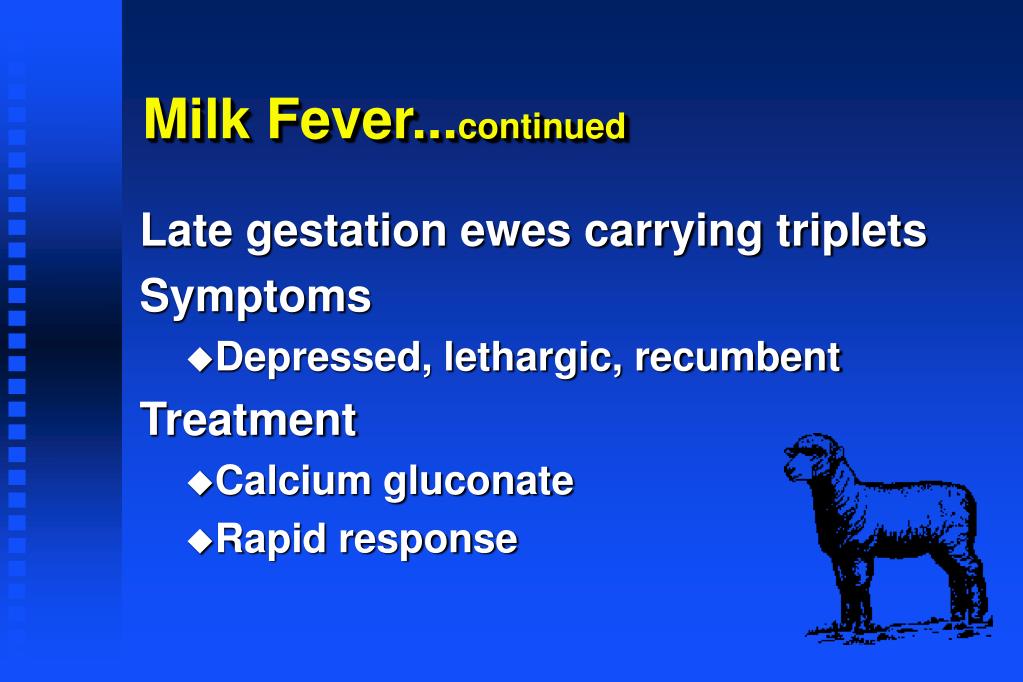 Milk Fever...continued

Late gestation ewes carrying triplets

Symptoms

◆Depressed, lethargic, recumbent

Treatment

◆Calcium gluconate

◆Rapid response